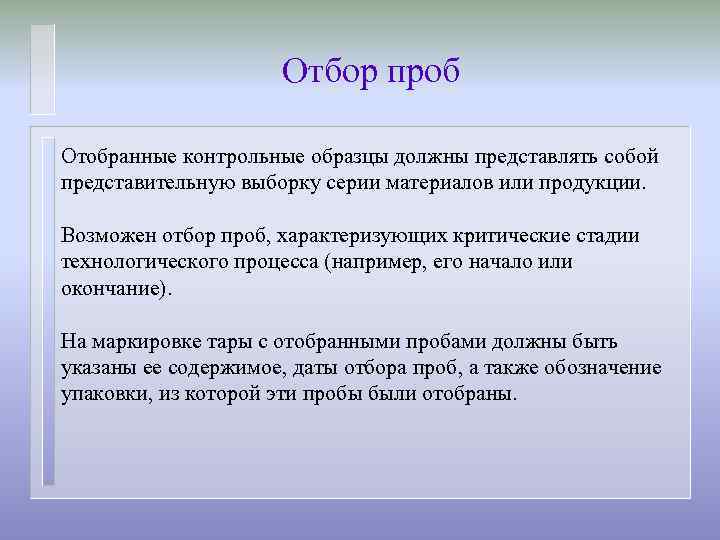 Отбор проб

Отобранные контрольные образцы должны представлять собой представительную выборку серии материалов или продукции.

Возможен отбор проб, характеризующих критические стадии технологического процесса (например, его начало или окончание).

На маркировке тары с отобранными пробами должны быть указаны ее содержимое, даты отбора проб, а также обозначение упаковки, из которой эти пробы были отобраны.